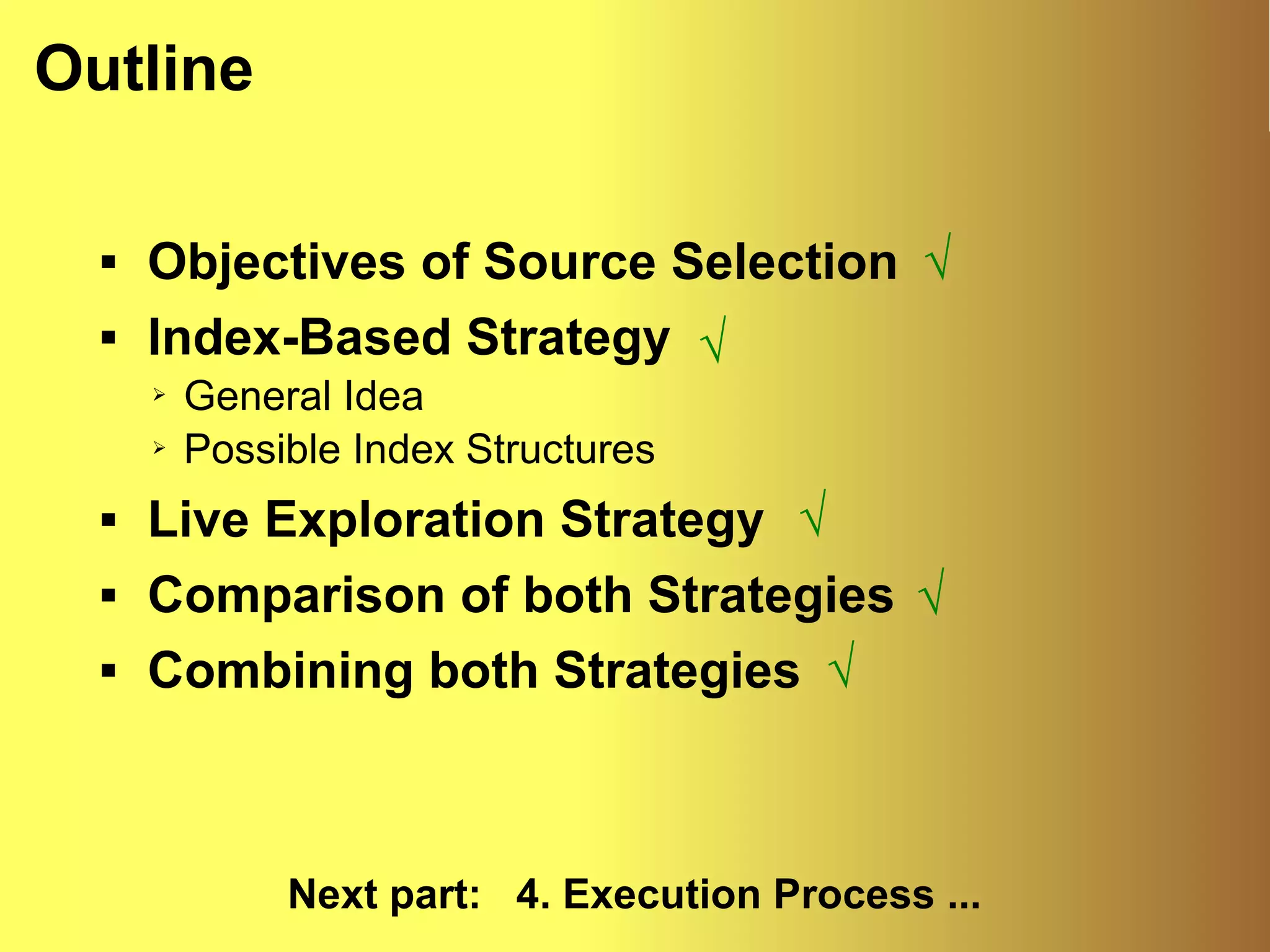 Outline

▪ Objectives of Source Selection √
▪ Index-Based Strategy √
  ➢ General Idea
  ➢ Possible Index Structures
▪ Live Exploration Strategy √
▪ Comparison of both Strategies √
▪ Combining both Strategies √

Next part: 4. Execution Process ...